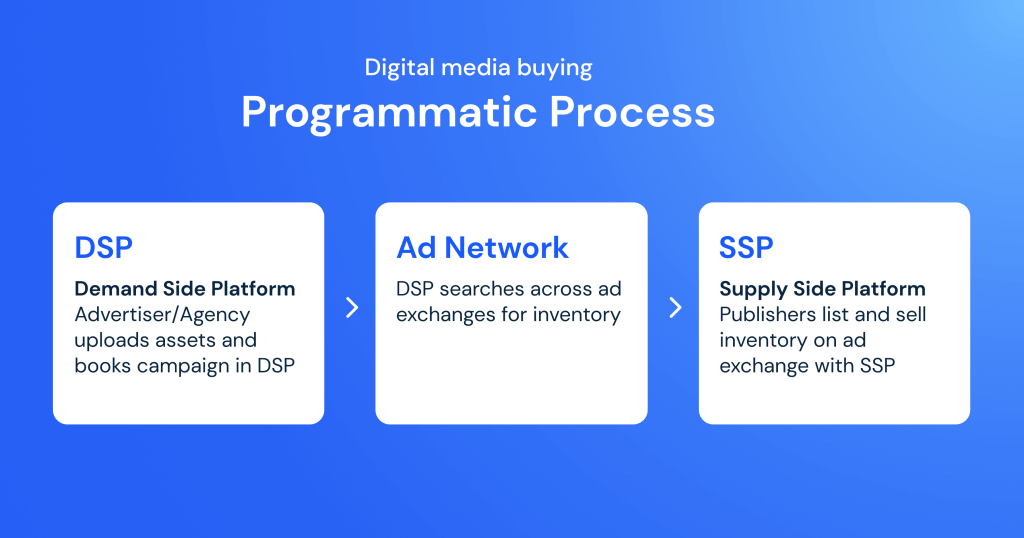 Digital media buying
Programmatic Process

DSP
Demand Side Platform
Advertiser/Agency uploads assets and books campaign in DSP

Ad Network
DSP searches across ad exchanges for inventory

SSP
Supply Side Platform
Publishers list and sell inventory on ad exchange with SSP